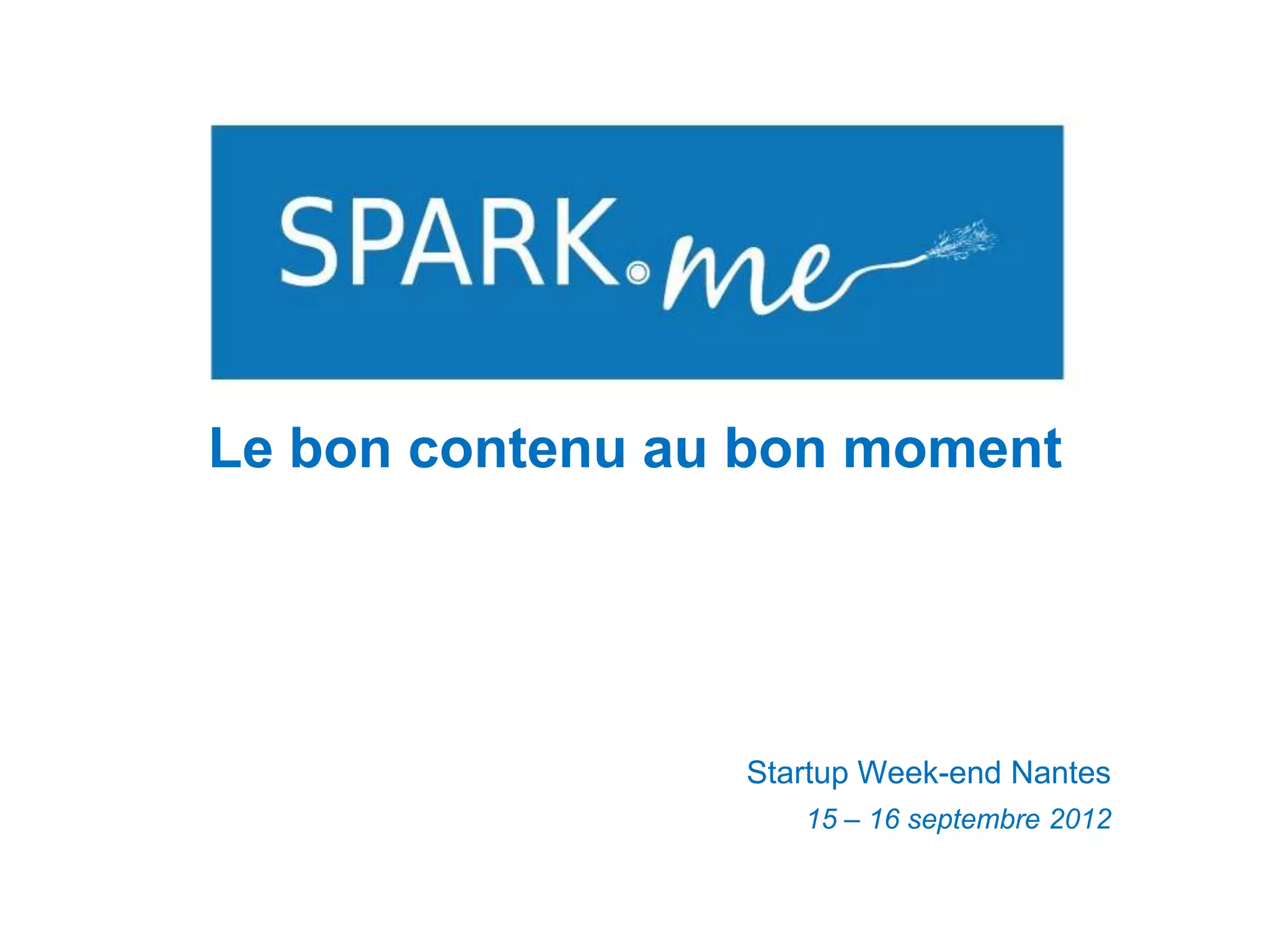 SPARK.me

Le bon contenu au bon moment

Startup Week-end Nantes

15 – 16 septembre 2012